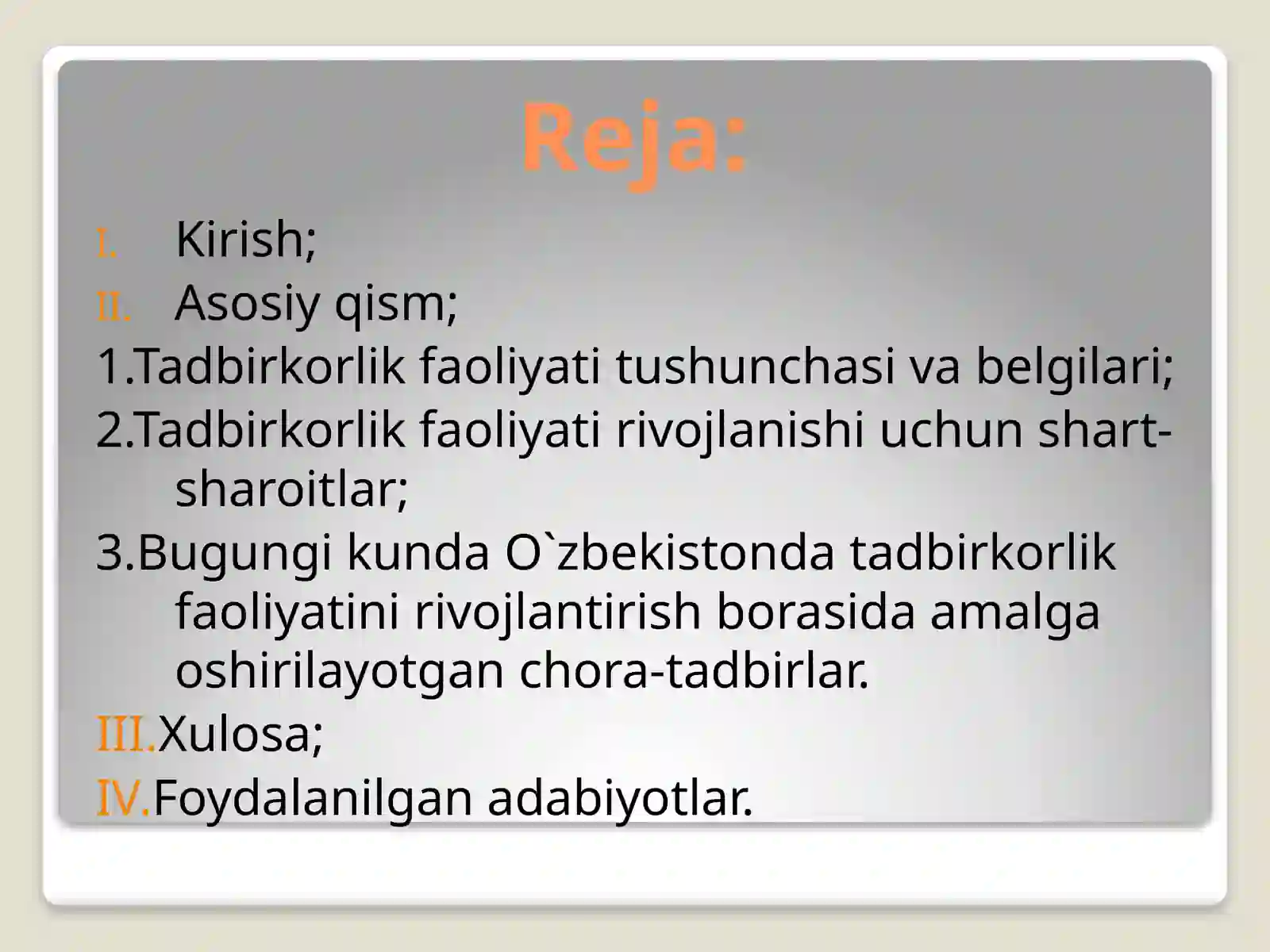 Reja:

I. Kirish;
II. Asosiy qism;
1.Tadbirkorlik faoliyati tushunchasi va belgilari;
2.Tadbirkorlik faoliyati rivojlanishi uchun shart-sharoitlar;
3.Bugungi kunda O`zbekistonda tadbirkorlik faoliyatini rivojlantirish borasida amalga oshirilayotgan chora-tadbirlar.
III.Xulosa;
IV.Foydalanilgan adabiyotlar.